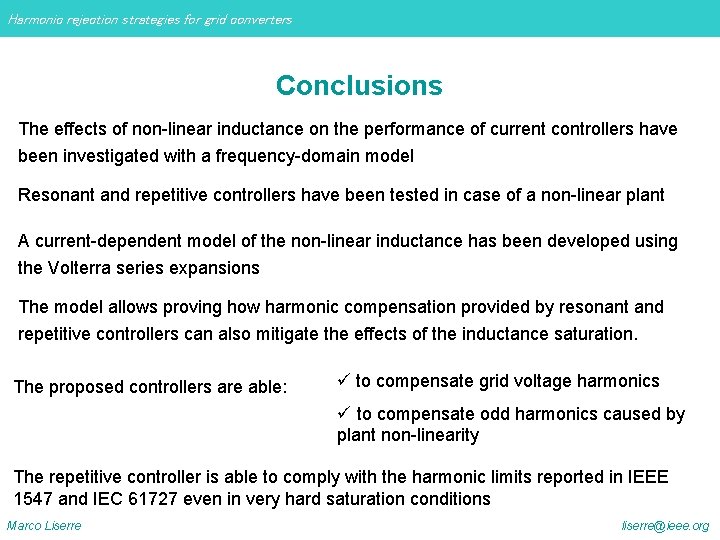 Harmonic rejection strategies for grid converters

Conclusions

The effects of non-linear inductance on the performance of current controllers have been investigated with a frequency-domain model

Resonant and repetitive controllers have been tested in case of a non-linear plant

A current-dependent model of the non-linear inductance has been developed using the Volterra series expansions

The model allows proving how harmonic compensation provided by resonant and repetitive controllers can also mitigate the effects of the inductance saturation.

The proposed controllers are able:

✓ to compensate grid voltage harmonics

✓ to compensate odd harmonics caused by plant non-linearity

The repetitive controller is able to comply with the harmonic limits reported in IEEE 1547 and IEC 61727 even in very hard saturation conditions

Marco Liserre

liserre@ieee.org